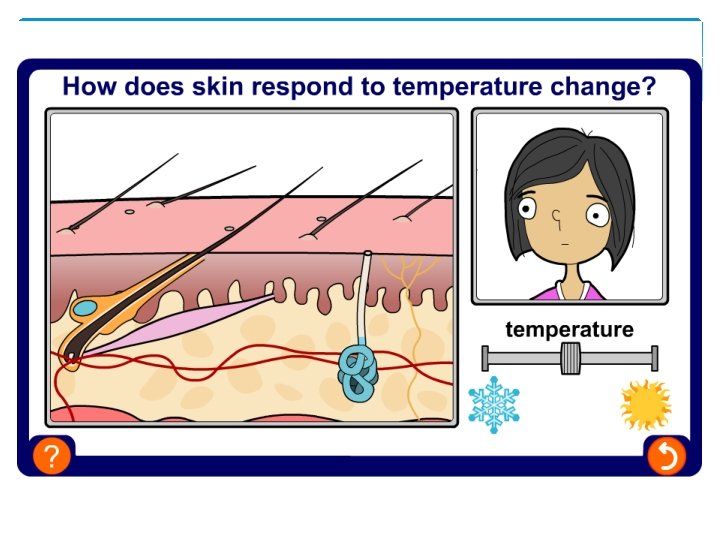 How does skin respond to temperature change?

temperature

?